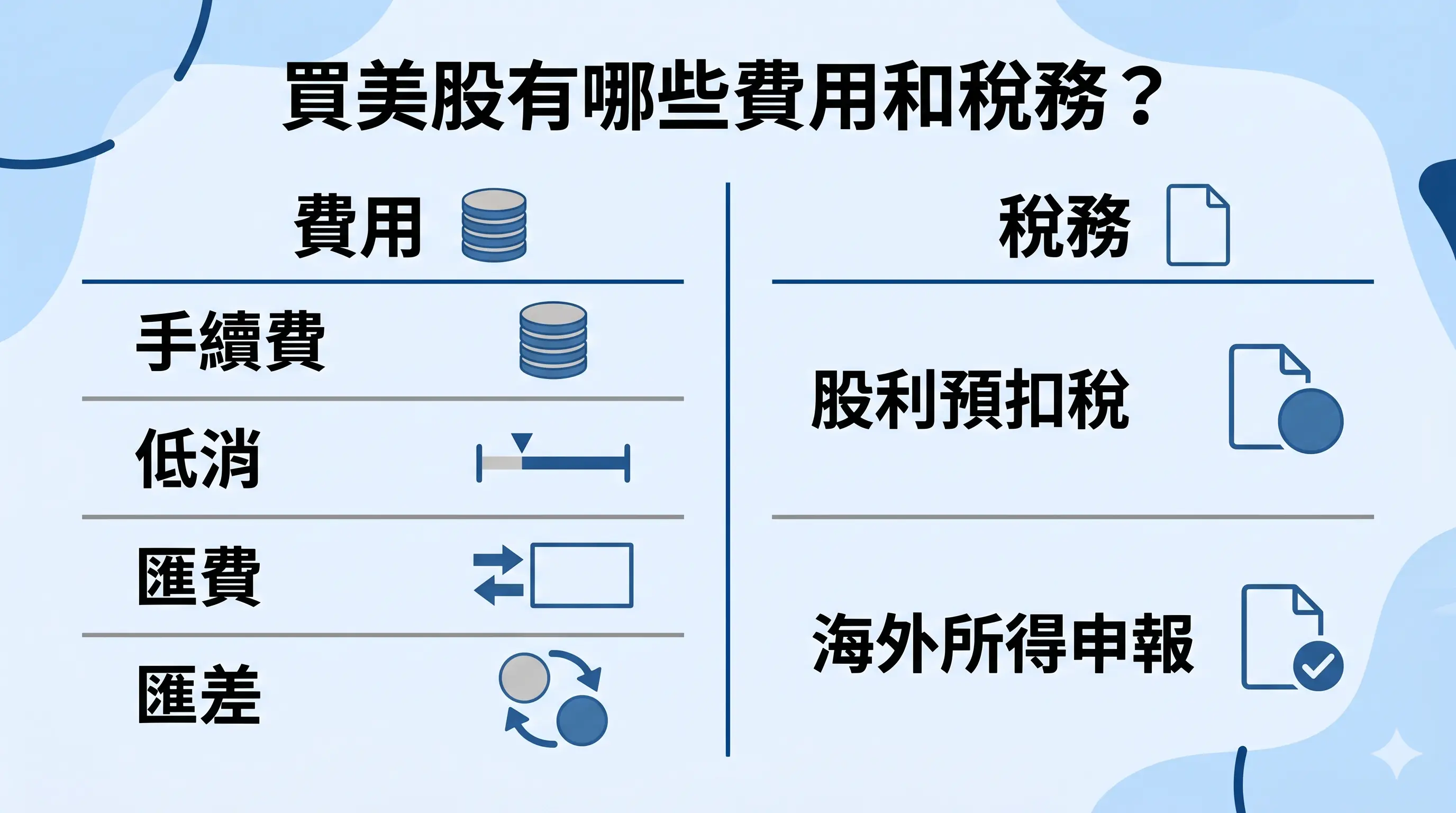 買美股有哪些費用和稅務？

費用

手續費

低消

匯費

匯差

稅務

股利預扣稅

海外所得申報